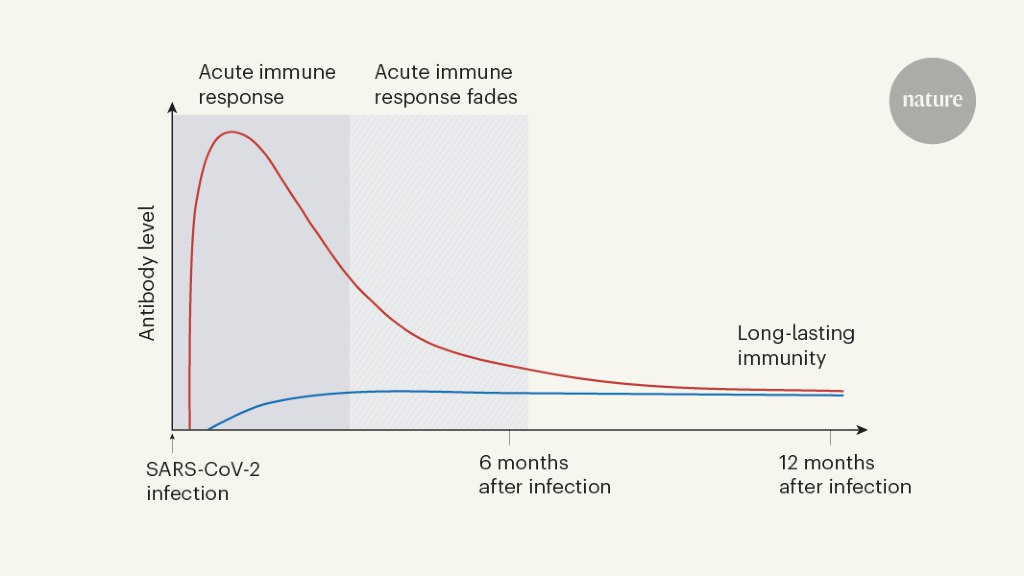 Acute immune response

Acute immune response fades

nature

Antibody level

Long-lasting immunity

SARS-CoV-2 infection

6 months after infection

12 months after infection